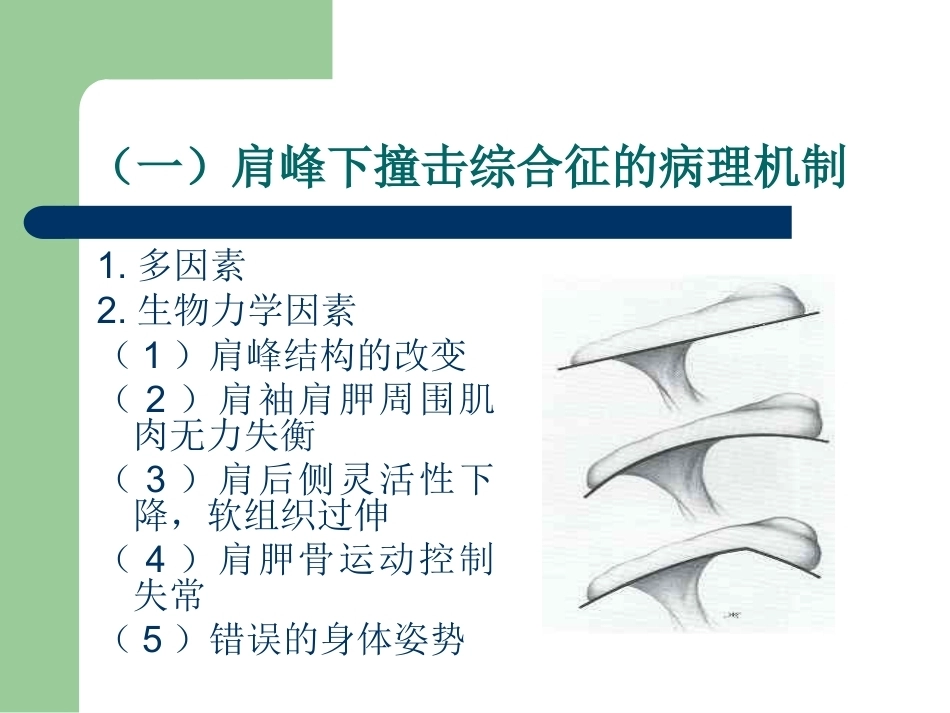 （一）肩峰下撞击综合征的病理机制

1. 多因素
2. 生物力学因素
（1）肩峰结构的改变
（2）肩袖肩胛周围肌肉无力失衡
（3）肩后侧灵活性下降，软组织过伸
（4）肩胛骨运动控制失常
（5）错误的身体姿势